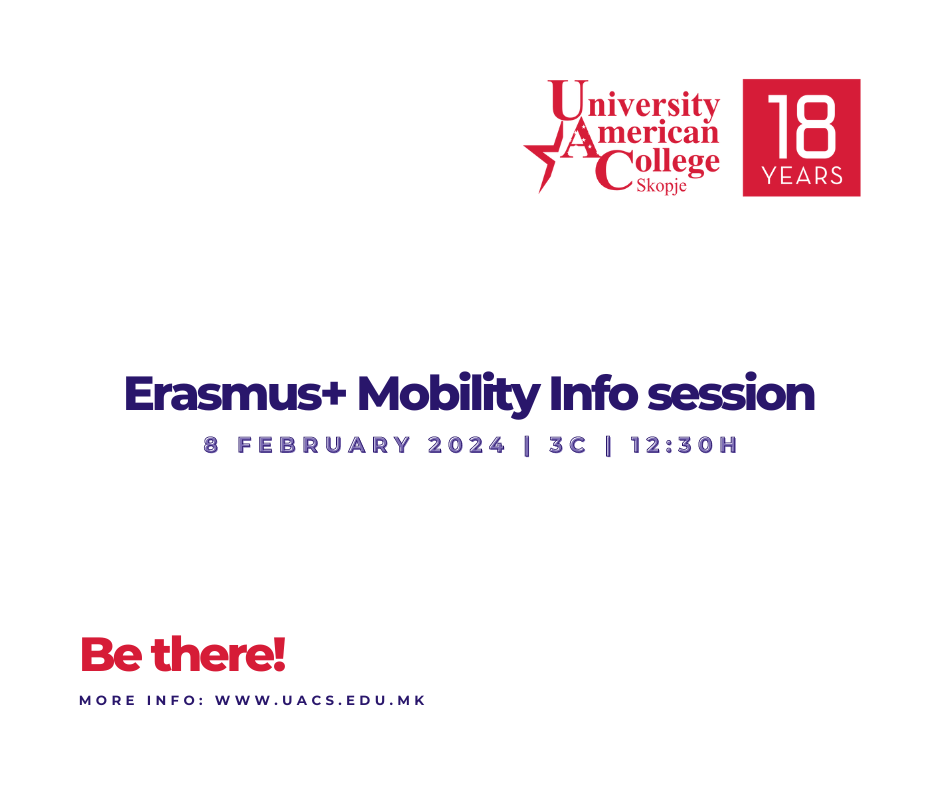 University American College Skopje

18 YEARS

Erasmus+ Mobility Info session

8 FEBRUARY 2024 | 3C | 12:30H

Be there!

MORE INFO: WWW.UACS.EDU.MK